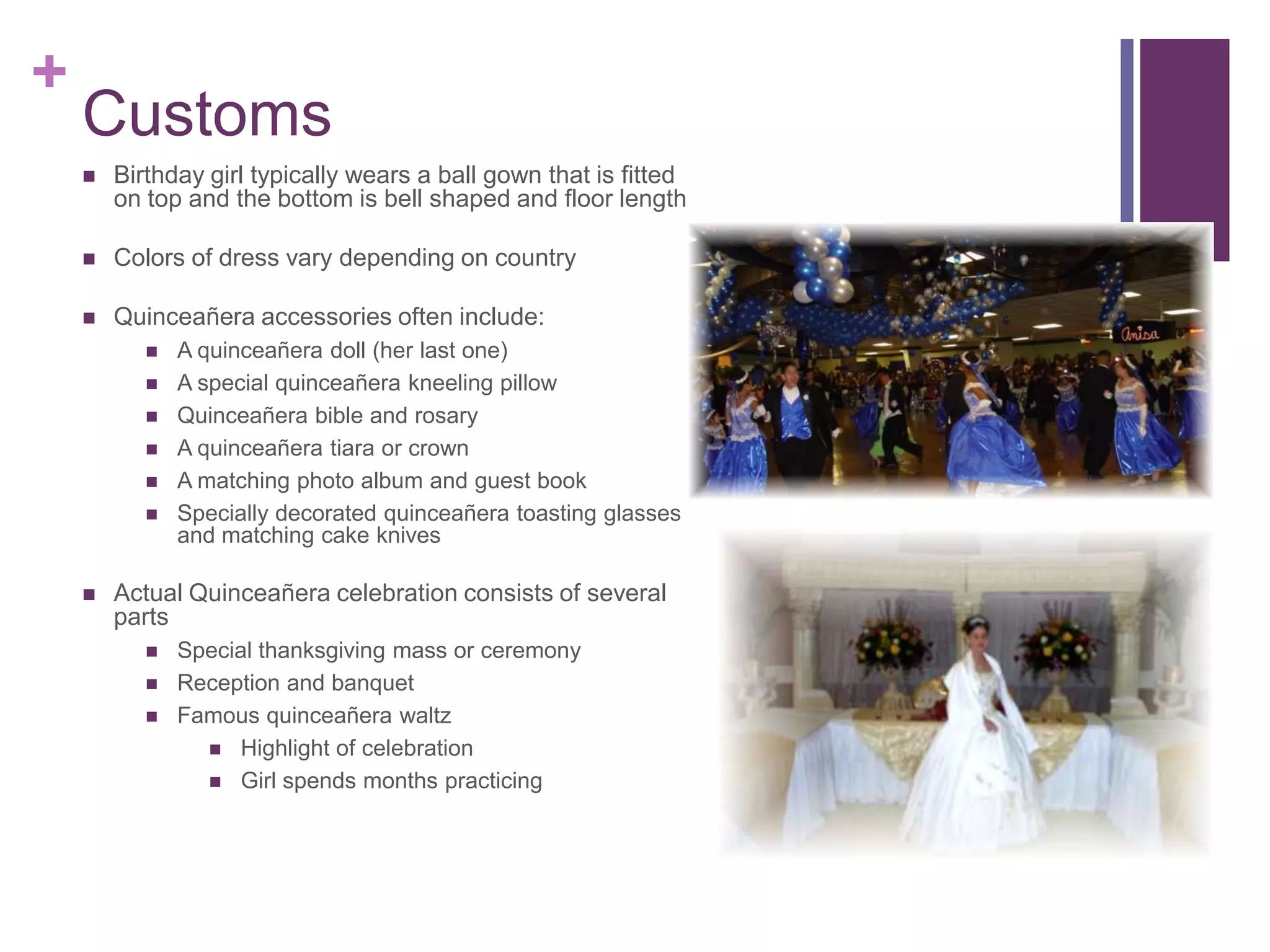 +
Customs

■ Birthday girl typically wears a ball gown that is fitted on top and the bottom is bell shaped and floor length

■ Colors of dress vary depending on country

■ Quinceañera accessories often include:
■ A quinceañera doll (her last one)
■ A special quinceañera kneeling pillow
■ Quinceañera bible and rosary
■ A quinceañera tiara or crown
■ A matching photo album and guest book
■ Specially decorated quinceañera toasting glasses and matching cake knives

■ Actual Quinceañera celebration consists of several parts
■ Special thanksgiving mass or ceremony
■ Reception and banquet
■ Famous quinceañera waltz
■ Highlight of celebration
■ Girl spends months practicing

Anisa